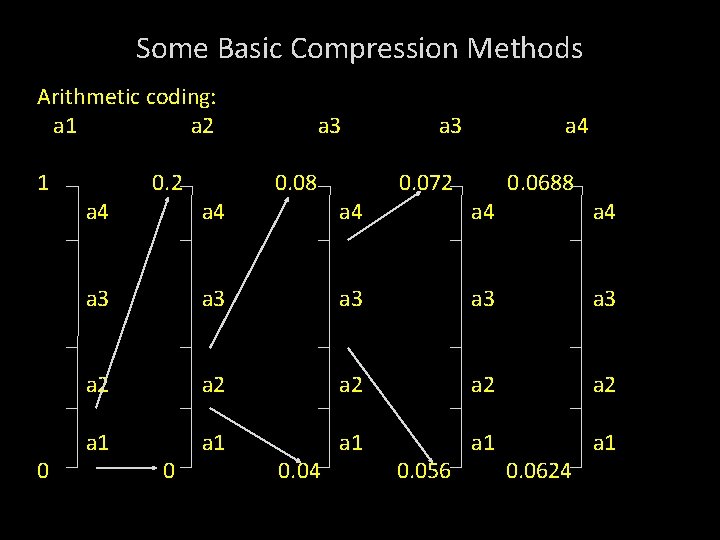 Some Basic Compression Methods

Arithmetic coding:

a1 a2 a3 a3 a4

1 0.2 0.08 0.072 0.0688

a4 a4 a4 a4 a4

a3 a3 a3 a3 a3

a2 a2 a2 a2 a2

a1 a1 a1 a1 a1

0 0 0.04 0.056 0.0624